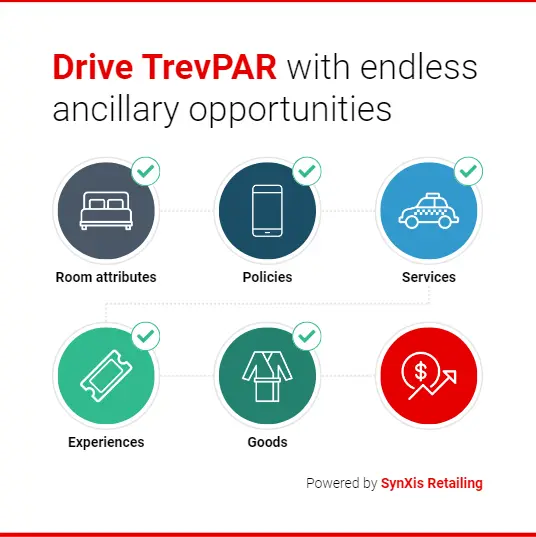 Drive TrevPAR with endless ancillary opportunities

Room attributes

Policies

Services

Experiences

Goods

$

Powered by SynXis Retailing